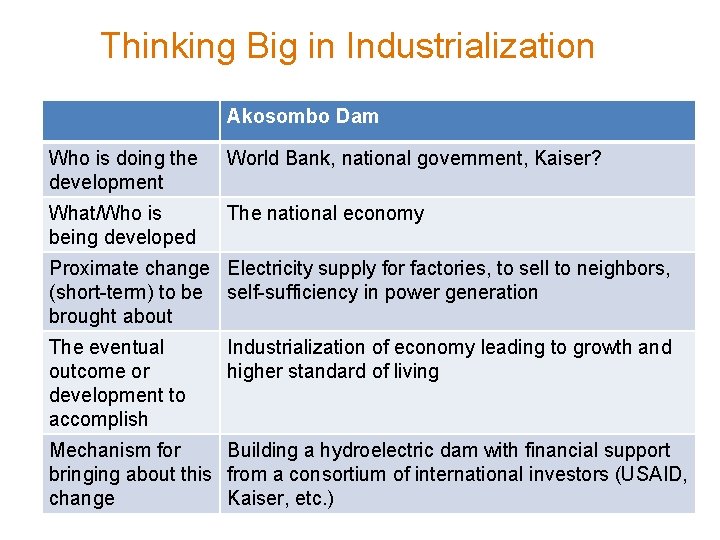 Thinking Big in Industrialization

| | Akosombo Dam |
|---|---|
| Who is doing the development | World Bank, national government, Kaiser? |
| What/Who is being developed | The national economy |
| Proximate change (short-term) to be brought about | Electricity supply for factories, to sell to neighbors, self-sufficiency in power generation |
| The eventual outcome or development to accomplish | Industrialization of economy leading to growth and higher standard of living |
| Mechanism for bringing about this change | Building a hydroelectric dam with financial support from a consortium of international investors (USAID, Kaiser, etc.) |